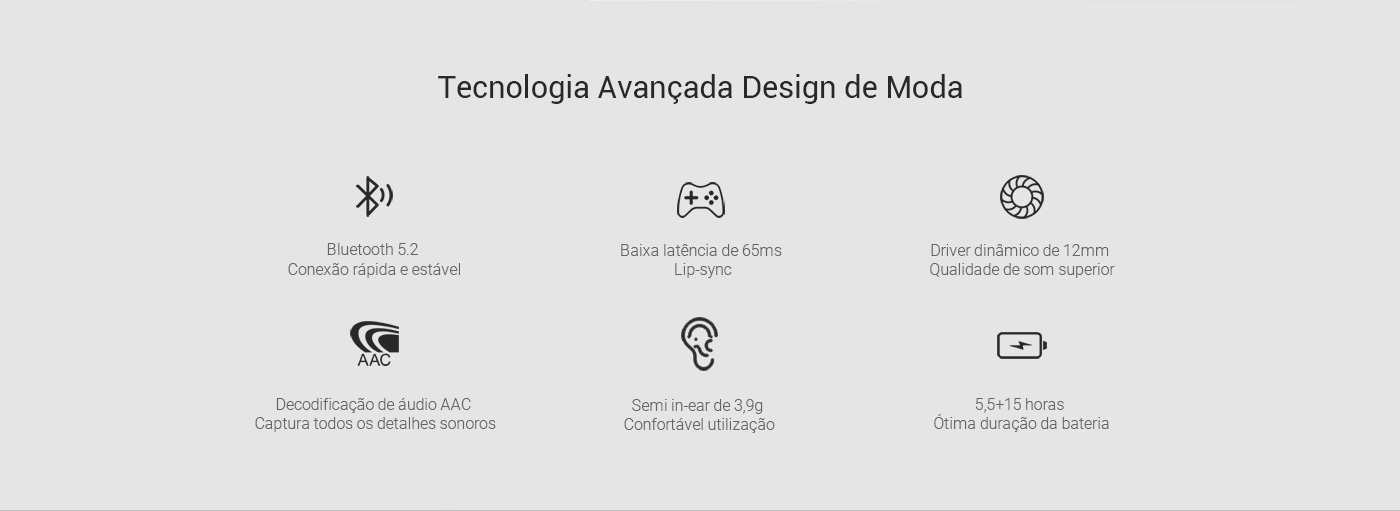 Tecnologia Avançada Design de Moda

Bluetooth 5.2
Conexão rápida e estável

Baixa latência de 65ms
Lip-sync

Driver dinâmico de 12mm
Qualidade de som superior

AAC

Decodificação de áudio AAC
Captura todos os detalhes sonoros

Semi in-ear de 3,9g
Confortável utilização

5,5+15 horas
Ótima duração da bateria